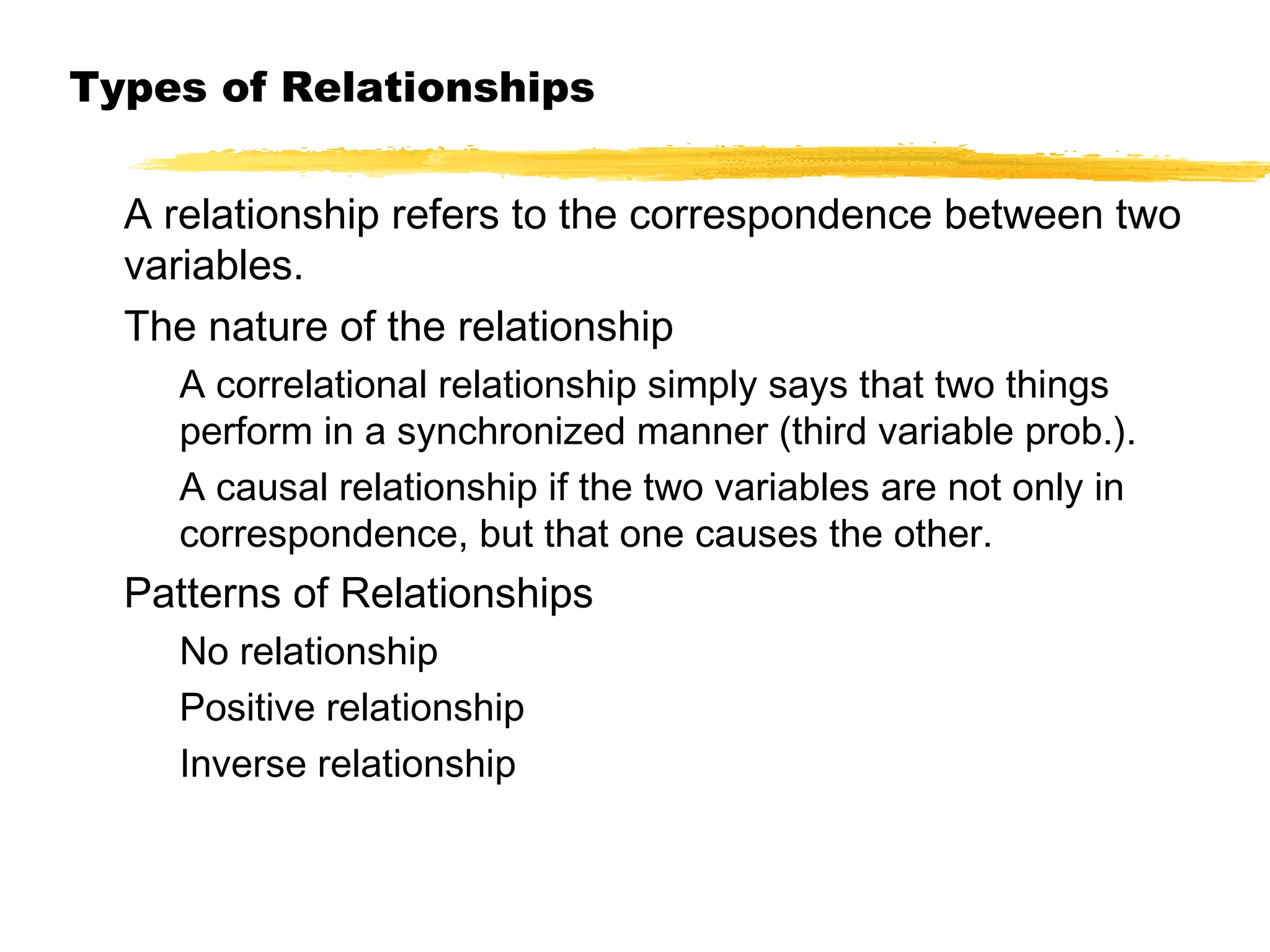 Types of Relationships

A relationship refers to the correspondence between two variables.

The nature of the relationship

A correlational relationship simply says that two things perform in a synchronized manner (third variable prob.).

A causal relationship if the two variables are not only in correspondence, but that one causes the other.

Patterns of Relationships

No relationship

Positive relationship

Inverse relationship